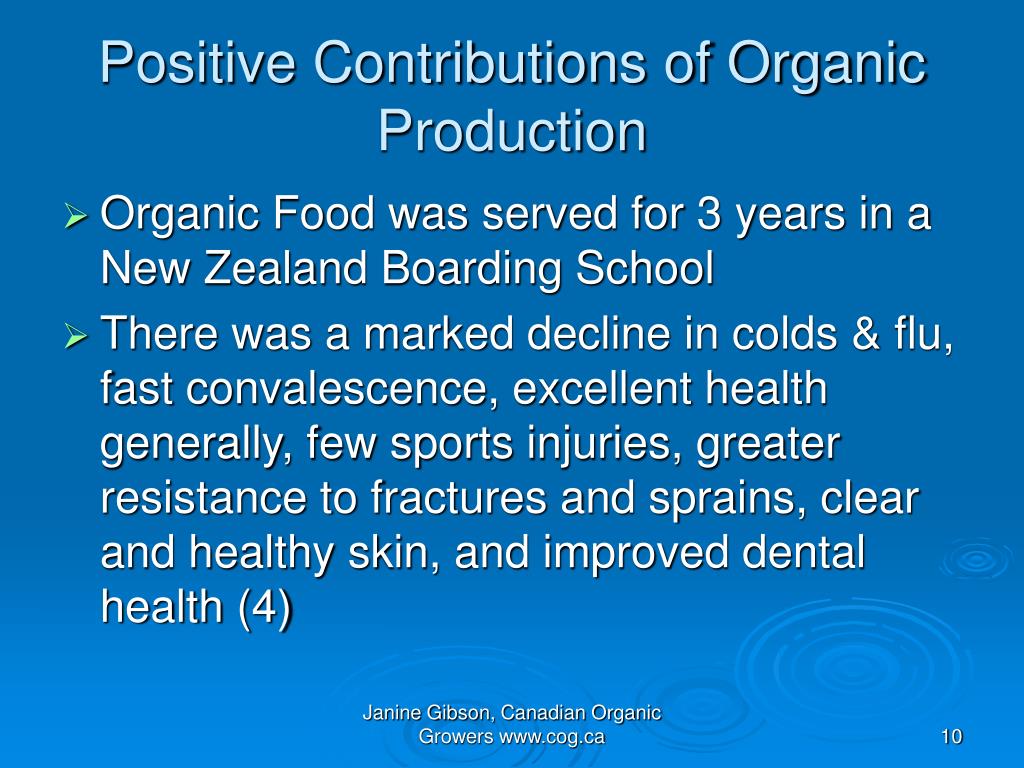 Positive Contributions of Organic Production

➢ Organic Food was served for 3 years in a New Zealand Boarding School

➢ There was a marked decline in colds & flu, fast convalescence, excellent health generally, few sports injuries, greater resistance to fractures and sprains, clear and healthy skin, and improved dental health (4)

Janine Gibson, Canadian Organic Growers www.cog.ca

10